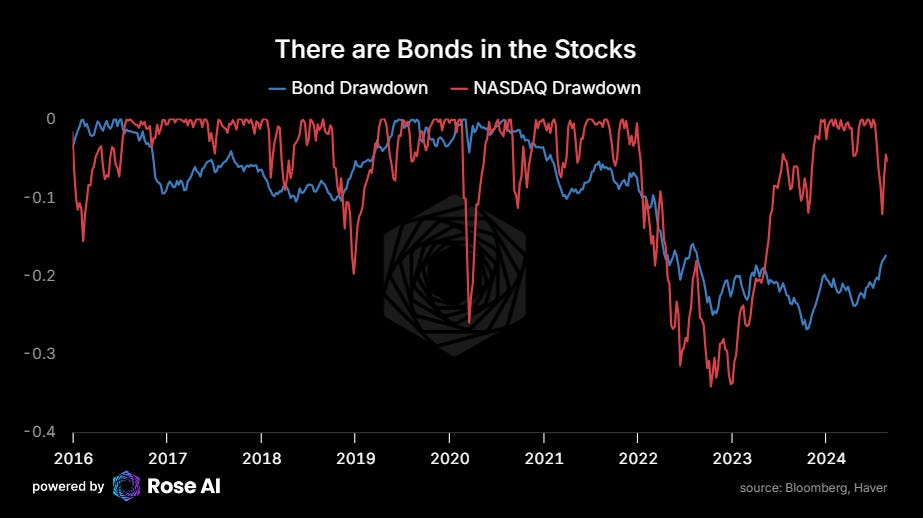 There are Bonds in the Stocks

Bond Drawdown NASDAQ Drawdown

0
-0.1
-0.2
-0.3
-0.4

2016 2017 2018 2019 2020 2021 2022 2023 2024

powered by Rose AI

source: Bloomberg, Haver